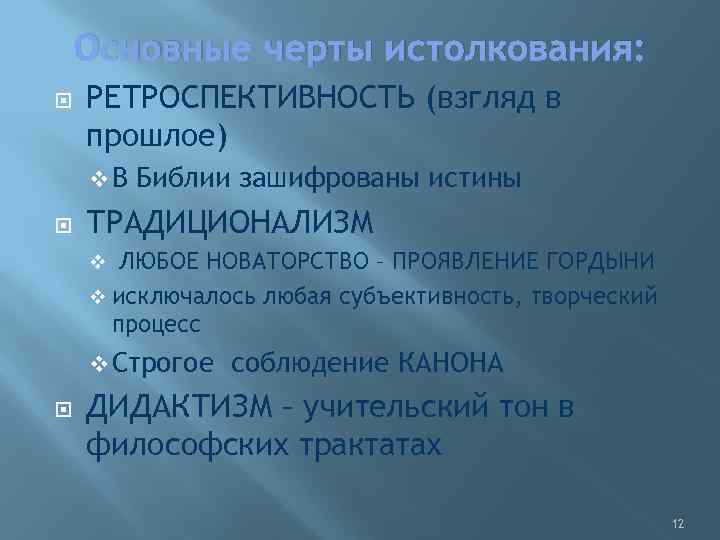 Основные черты истолкования:

РЕТРОСПЕКТИВНОСТЬ (взгляд в прошлое)

В Библии зашифрованы истины

ТРАДИЦИОНАЛИЗМ

ЛЮБОЕ НОВАТОРСТВО – ПРОЯВЛЕНИЕ ГОРДЫНИ

исключалось любая субъективность, творческий процесс

Строгое соблюдение КАНОНА

ДИДАКТИЗМ – учительский тон в философских трактатах

12